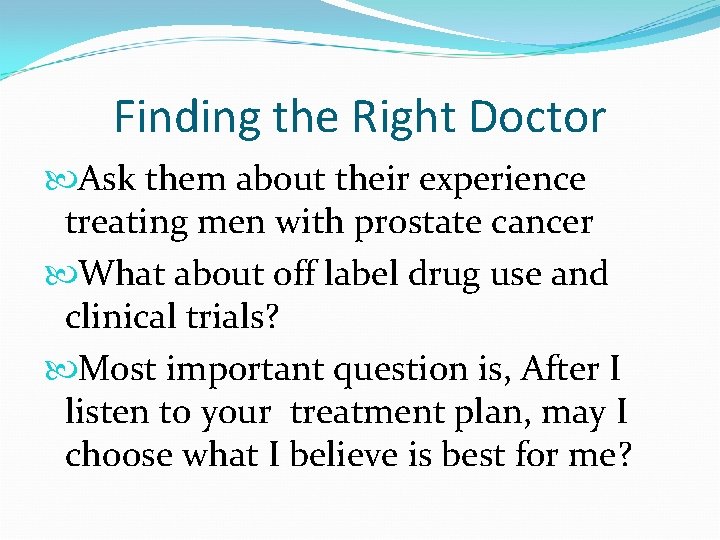 Finding the Right Doctor

Ask them about their experience treating men with prostate cancer

What about off label drug use and clinical trials?

Most important question is, After I listen to your treatment plan, may I choose what I believe is best for me?